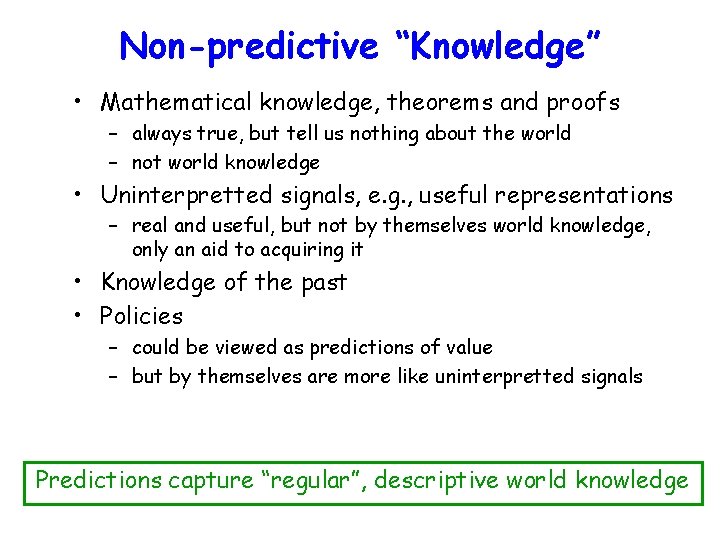 Non-predictive “Knowledge”

• Mathematical knowledge, theorems and proofs
  – always true, but tell us nothing about the world
  – not world knowledge
• Uninterpretted signals, e.g., useful representations
  – real and useful, but not by themselves world knowledge, only an aid to acquiring it
• Knowledge of the past
• Policies
  – could be viewed as predictions of value
  – but by themselves are more like uninterpretted signals

Predictions capture “regular”, descriptive world knowledge